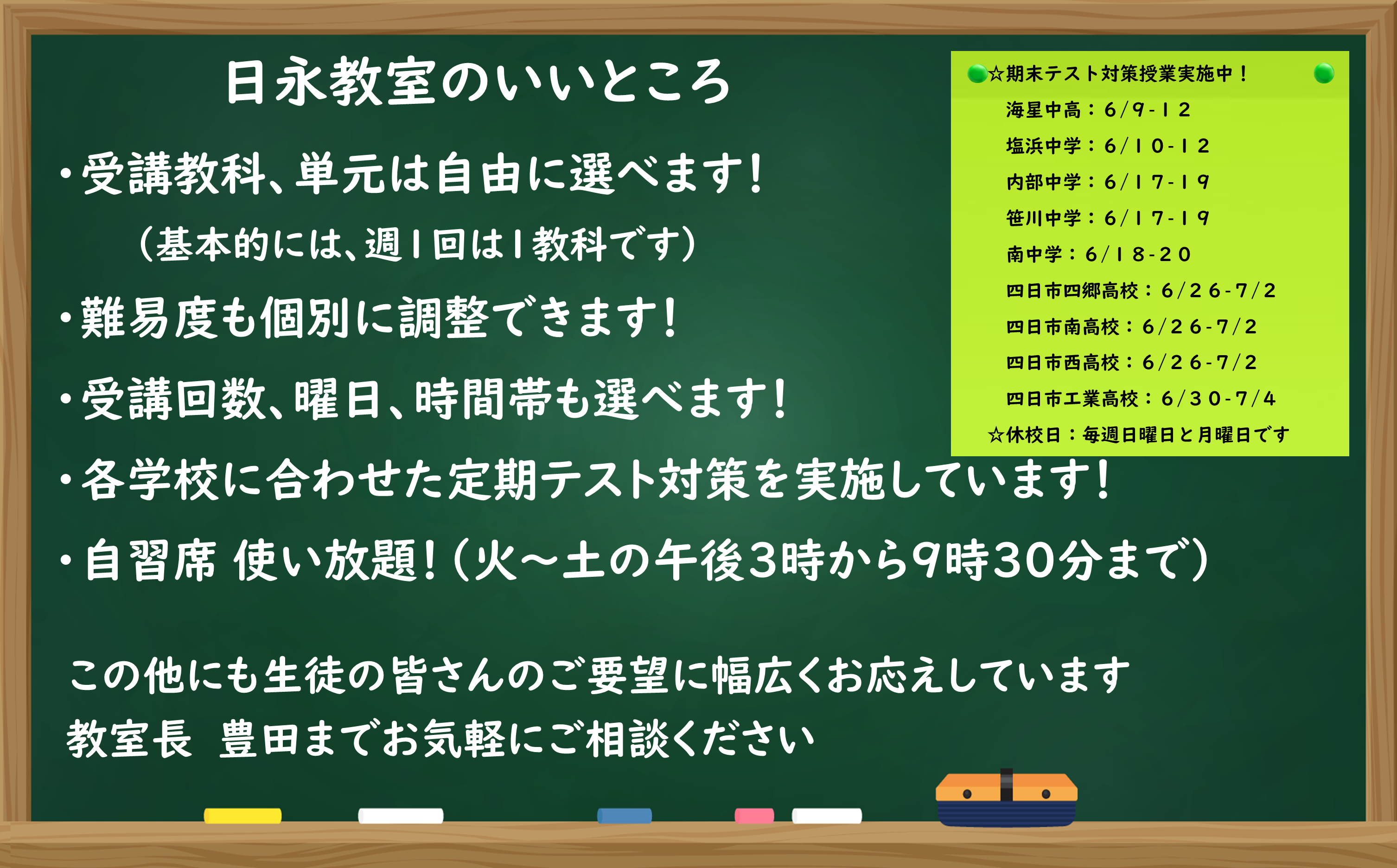 日永教室のいいところ

・受講教科、単元は自由に選べます！
（基本的には、週１回は１教科です）

・難易度も個別に調整できます！

・受講回数、曜日、時間帯も選べます！

・各学校に合わせた定期テスト対策を実施しています！

・自習席 使い放題！（火～土の午後3時から9時30分まで）

この他にも生徒の皆さんのご要望に幅広くお応えしています
教室長 豊田までお気軽にご相談ください

☆期末テスト対策授業実施中！
海星中高：６/９-１２
塩浜中学：６/１０-１２
内部中学：６/１７-１９
笹川中学：６/１７-１９
南中学：６/１８-２０
四日市四郷高校：６/２６-７/２
四日市南高校：６/２６-７/２
四日市西高校：６/２６-７/２
四日市工業高校：６/３０-７/４
☆休校日：毎週日曜日と月曜日です